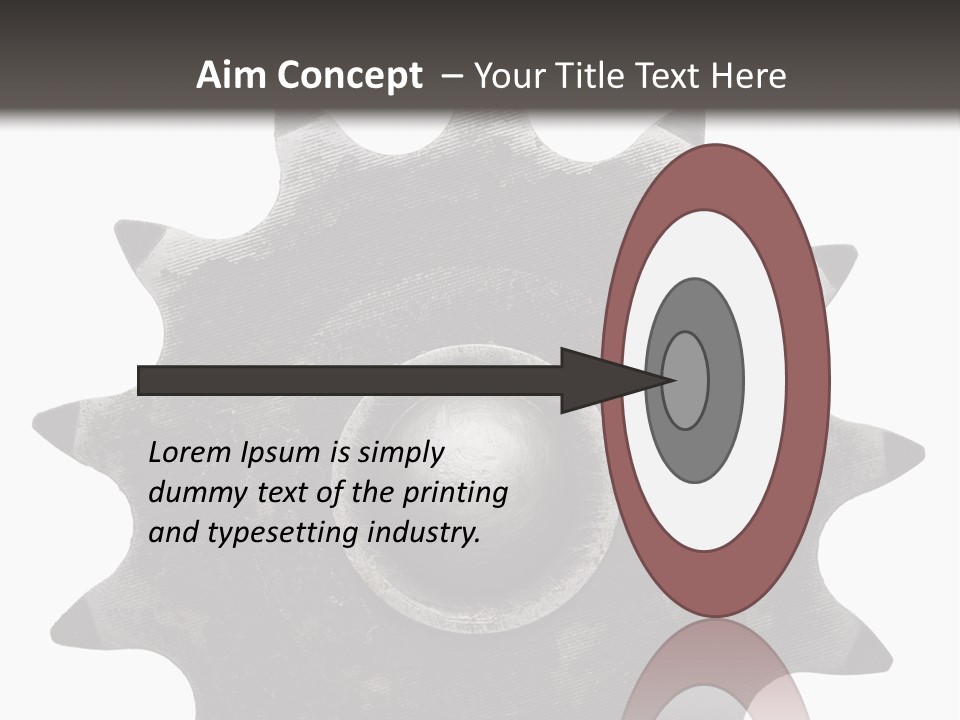 Aim Concept – Your Title Text Here

Lorem Ipsum is simply dummy text of the printing and typesetting industry.